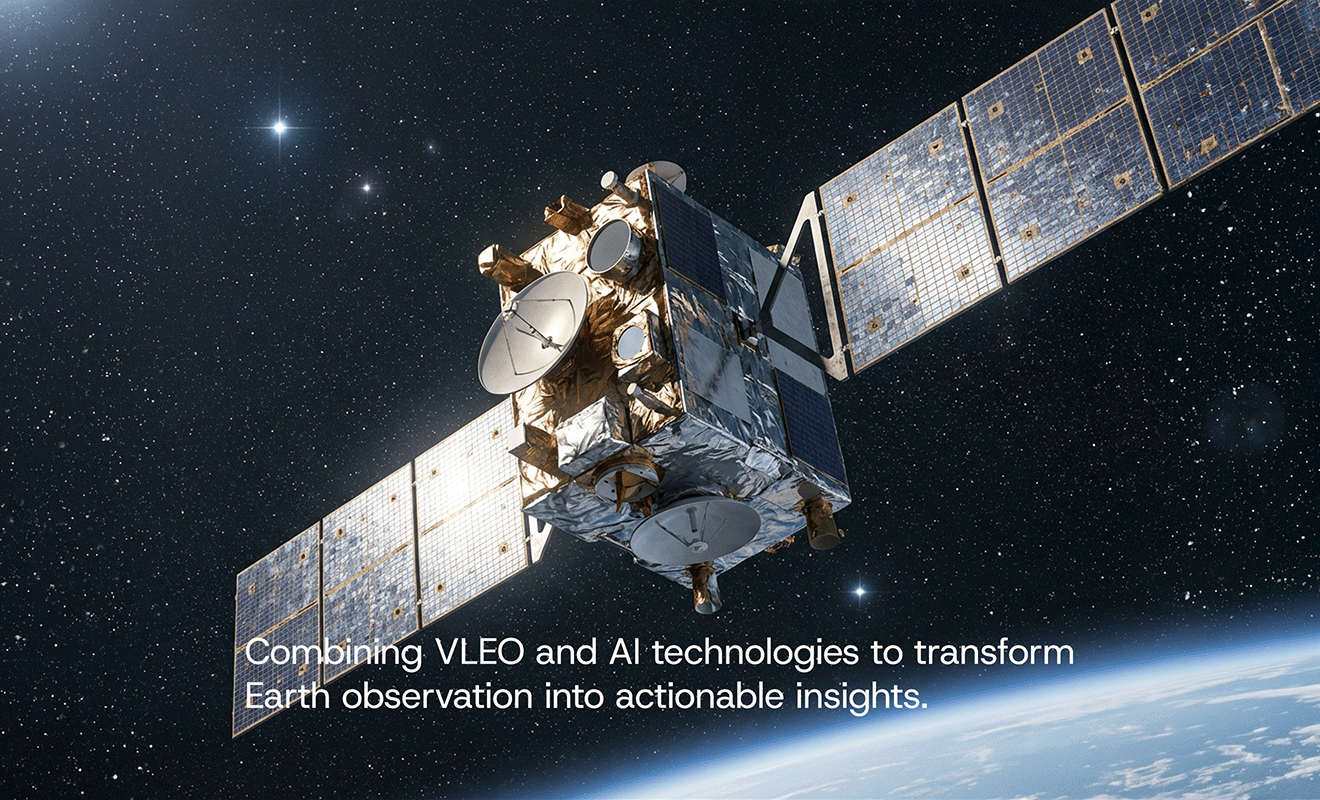 Combining VLEO and AI technologies to transform Earth observation into actionable insights.